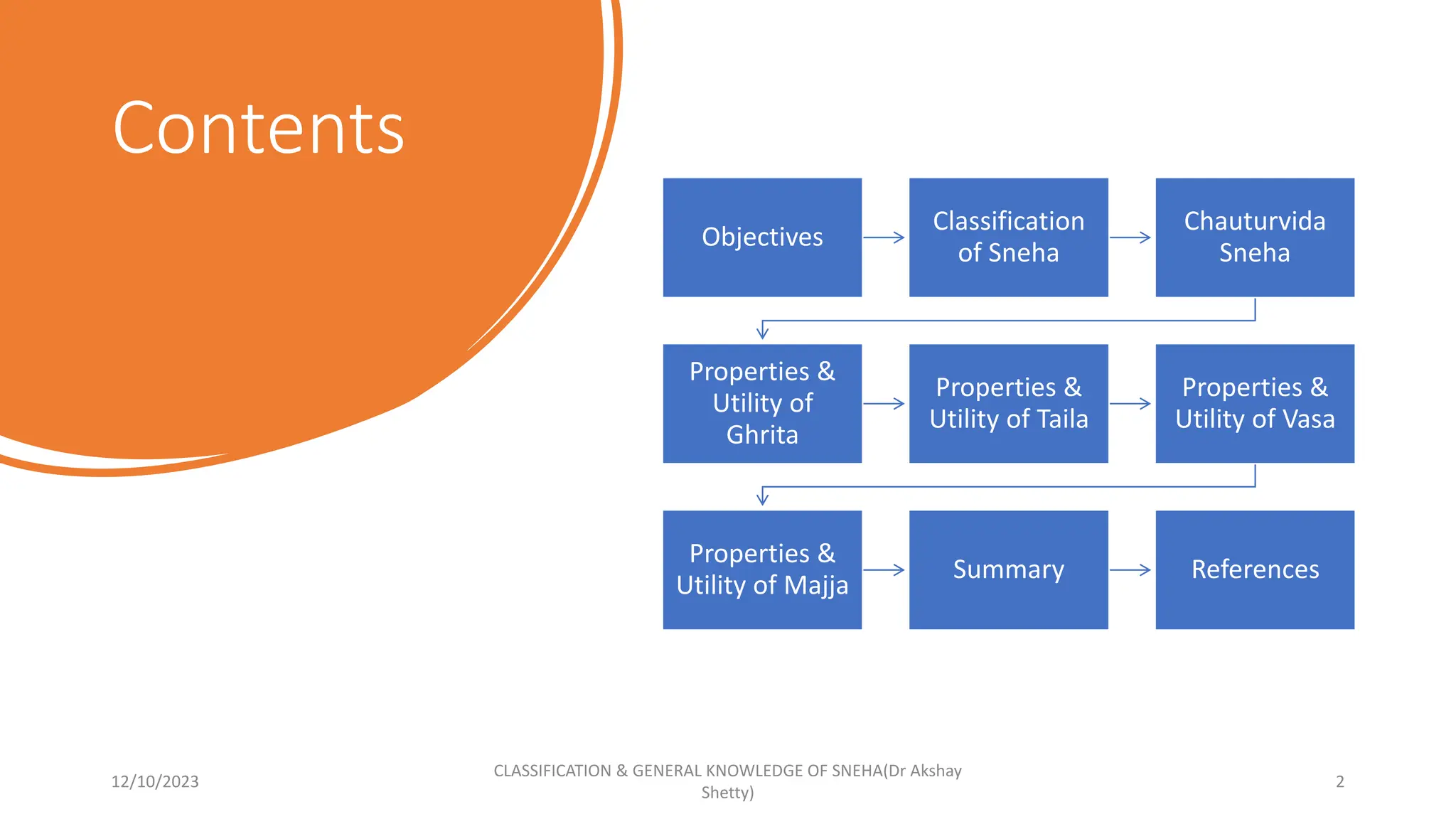 Contents

Objectives

Classification of Sneha

Chauturvida Sneha

Properties & Utility of Ghrita

Properties & Utility of Taila

Properties & Utility of Vasa

Properties & Utility of Majja

Summary

References

12/10/2023

CLASSIFICATION & GENERAL KNOWLEDGE OF SNEHA(Dr Akshay Shetty)

2